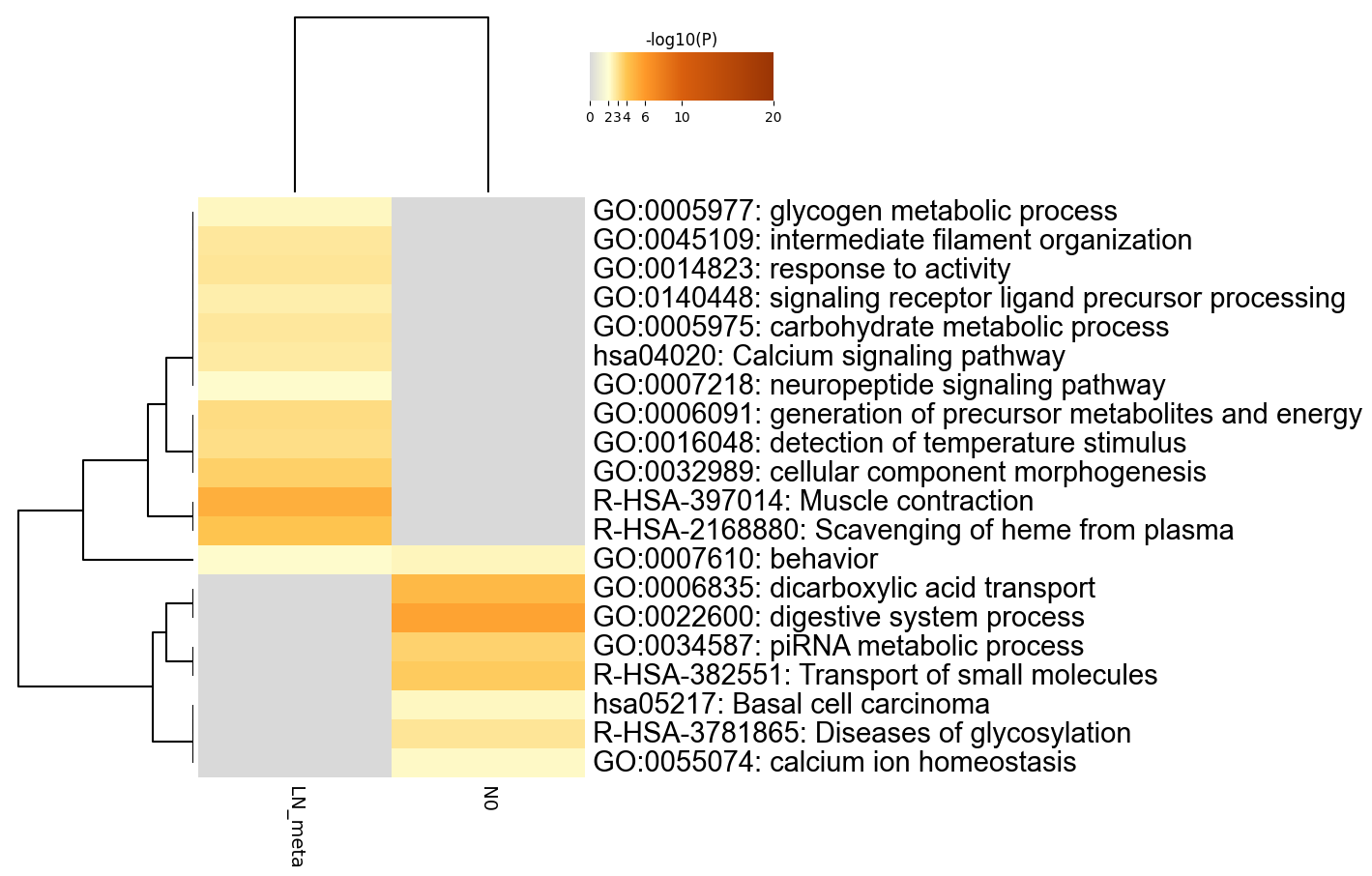 -log10(P)

0 2 3 4 6 10 20

GO:0005977: glycogen metabolic process
GO:0045109: intermediate filament organization
GO:0014823: response to activity
GO:0140448: signaling receptor ligand precursor processing
GO:0005975: carbohydrate metabolic process
hsa04020: Calcium signaling pathway
GO:0007218: neuropeptide signaling pathway
GO:0006091: generation of precursor metabolites and energy
GO:0016048: detection of temperature stimulus
GO:0032989: cellular component morphogenesis
R-HSA-397014: Muscle contraction
R-HSA-2168880: Scavenging of heme from plasma
GO:0007610: behavior
GO:0006835: dicarboxylic acid transport
GO:0022600: digestive system process
GO:0034587: piRNA metabolic process
R-HSA-382551: Transport of small molecules
hsa05217: Basal cell carcinoma
R-HSA-3781865: Diseases of glycosylation
GO:0055074: calcium ion homeostasis

LN_meta
N0